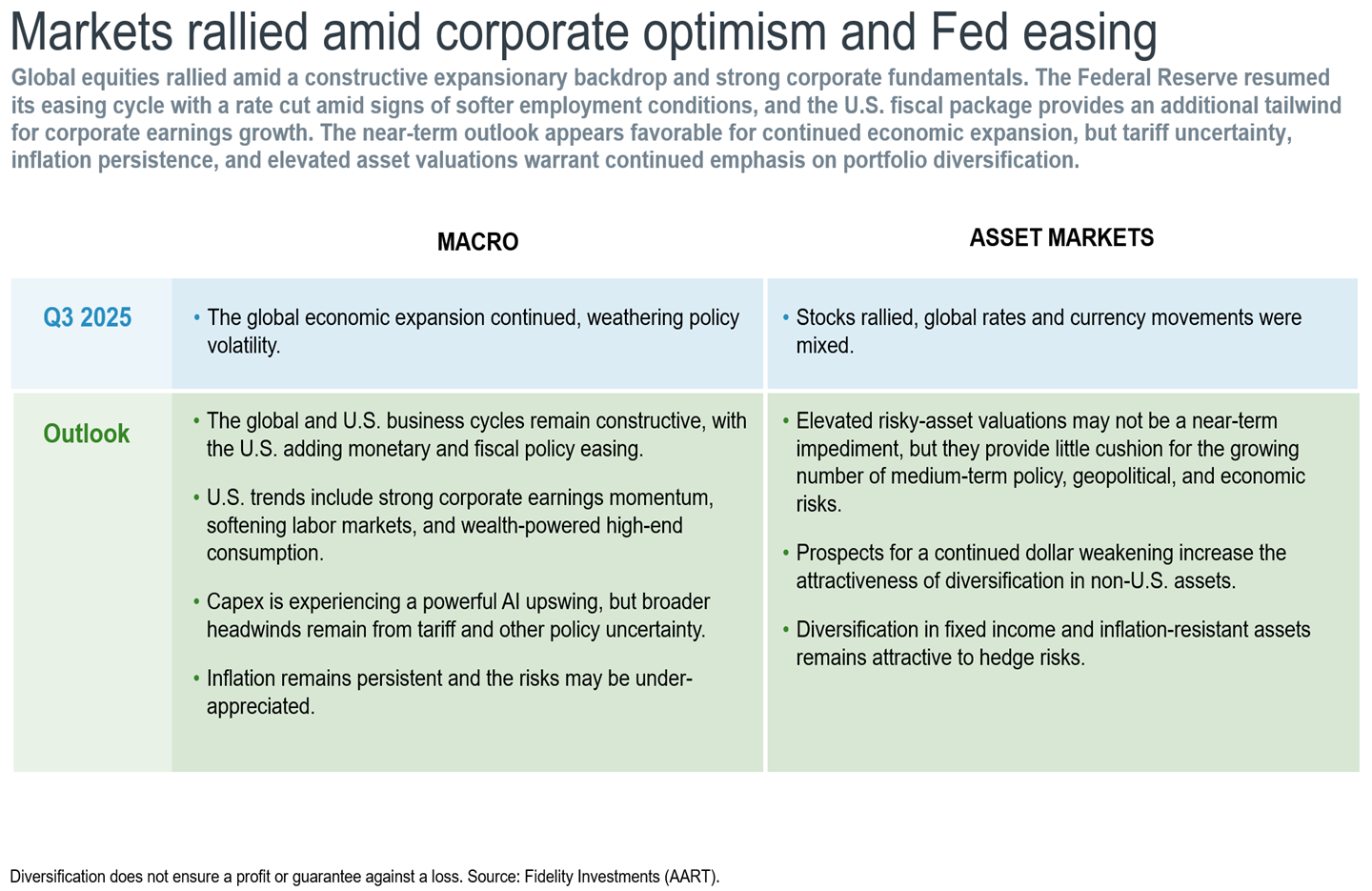 Markets rallied amid corporate optimism and Fed easing

Global equities rallied amid a constructive expansionary backdrop and strong corporate fundamentals. The Federal Reserve resumed its easing cycle with a rate cut amid signs of softer employment conditions, and the U.S. fiscal package provides an additional tailwind for corporate earnings growth. The near-term outlook appears favorable for continued economic expansion, but tariff uncertainty, inflation persistence, and elevated asset valuations warrant continued emphasis on portfolio diversification.

| | MACRO | ASSET MARKETS |
|---|---|---|
| Q3 2025 | • The global economic expansion continued, weathering policy volatility. | • Stocks rallied, global rates and currency movements were mixed. |
| Outlook | • The global and U.S. business cycles remain constructive, with the U.S. adding monetary and fiscal policy easing. • U.S. trends include strong corporate earnings momentum, softening labor markets, and wealth-powered high-end consumption. • Capex is experiencing a powerful AI upswing, but broader headwinds remain from tariff and other policy uncertainty. • Inflation remains persistent and the risks may be under-appreciated. | • Elevated risky-asset valuations may not be a near-term impediment, but they provide little cushion for the growing number of medium-term policy, geopolitical, and economic risks. • Prospects for a continued dollar weakening increase the attractiveness of diversification in non-U.S. assets. • Diversification in fixed income and inflation-resistant assets remains attractive to hedge risks. |

Diversification does not ensure a profit or guarantee against a loss. Source: Fidelity Investments (AART).